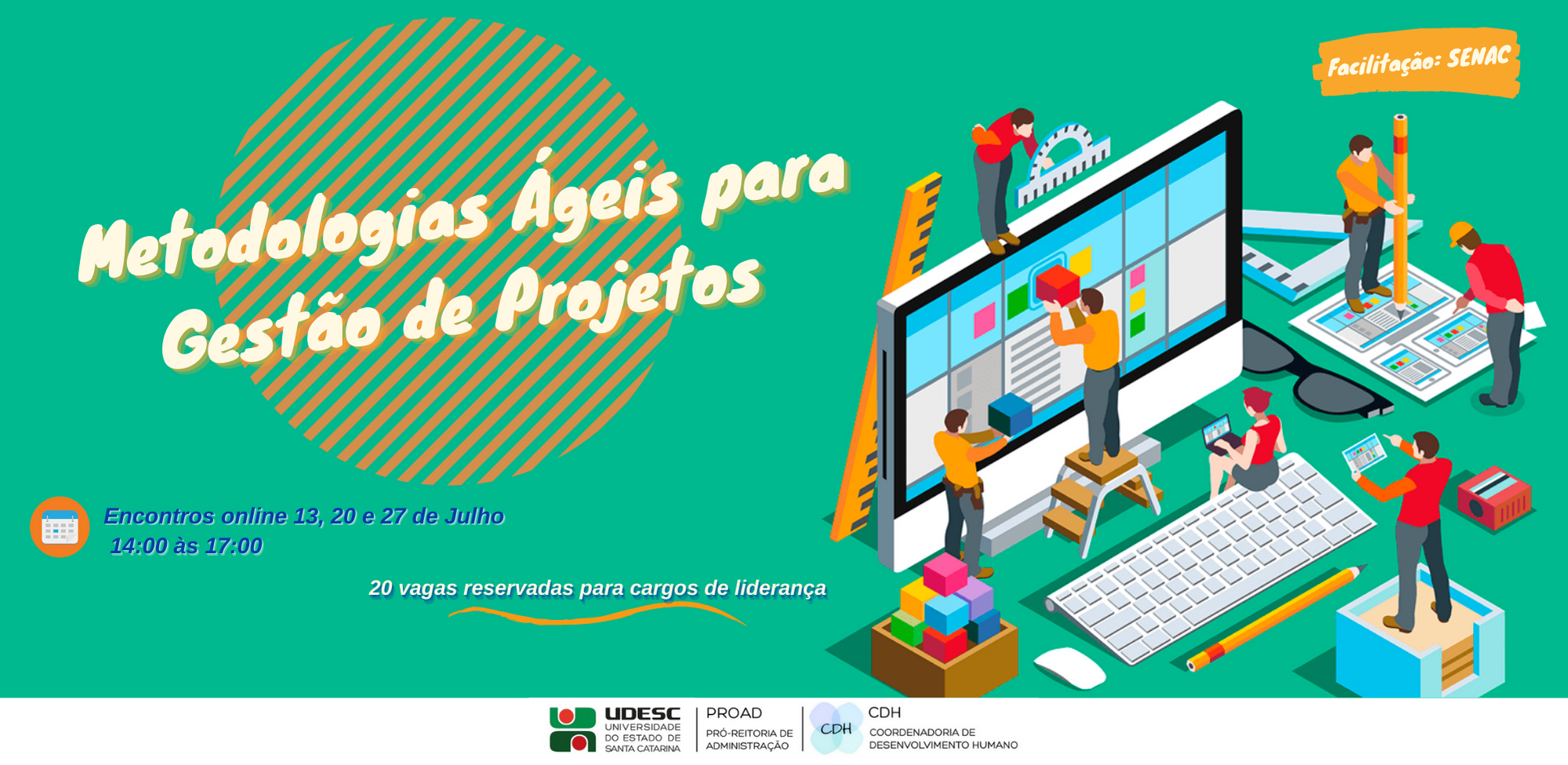 Facilitação: SENAC

Metodologias Ágeis para Gestão de Projetos

Encontros online 13, 20 e 27 de Julho
14:00 às 17:00

20 vagas reservadas para cargos de liderança

UDESC
UNIVERSIDADE DO ESTADO DE SANTA CATARINA

PROAD
PRÓ-REITORIA DE ADMINISTRAÇÃO

CDH
CDH
COORDENADORIA DE DESENVOLVIMENTO HUMANO